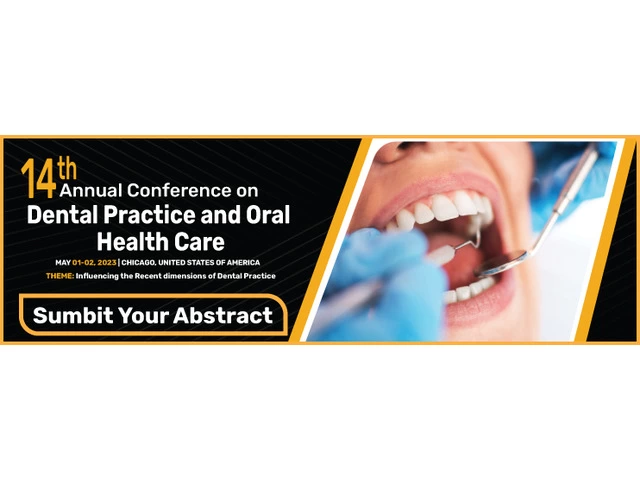 14th Annual Conference on
Dental Practice and Oral Health Care

MAY 01-02, 2023 | CHICAGO, UNITED STATES OF AMERICA
THEME: Influencing the Recent dimensions of Dental Practice

Sumbit Your Abstract